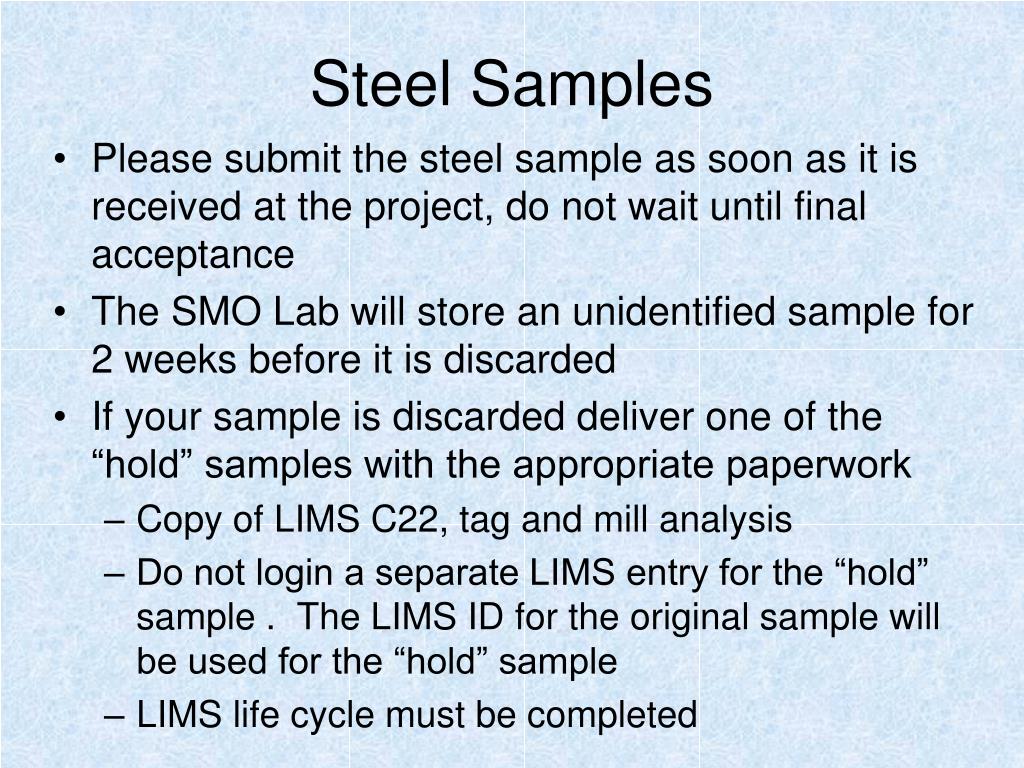 Steel Samples

• Please submit the steel sample as soon as it is received at the project, do not wait until final acceptance
• The SMO Lab will store an unidentified sample for 2 weeks before it is discarded
• If your sample is discarded deliver one of the “hold” samples with the appropriate paperwork
– Copy of LIMS C22, tag and mill analysis
– Do not login a separate LIMS entry for the “hold” sample . The LIMS ID for the original sample will be used for the “hold” sample
– LIMS life cycle must be completed